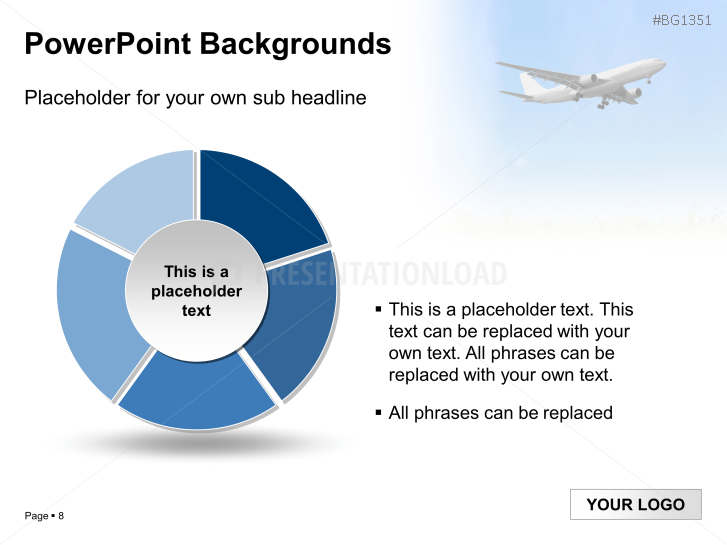 #BG1351

PowerPoint Backgrounds

Placeholder for your own sub headline

This is a placeholder text

PRESENTATIONLOAD

▪ This is a placeholder text. This text can be replaced with your own text. All phrases can be replaced with your own text.

▪ All phrases can be replaced

Page ▪ 8

YOUR LOGO